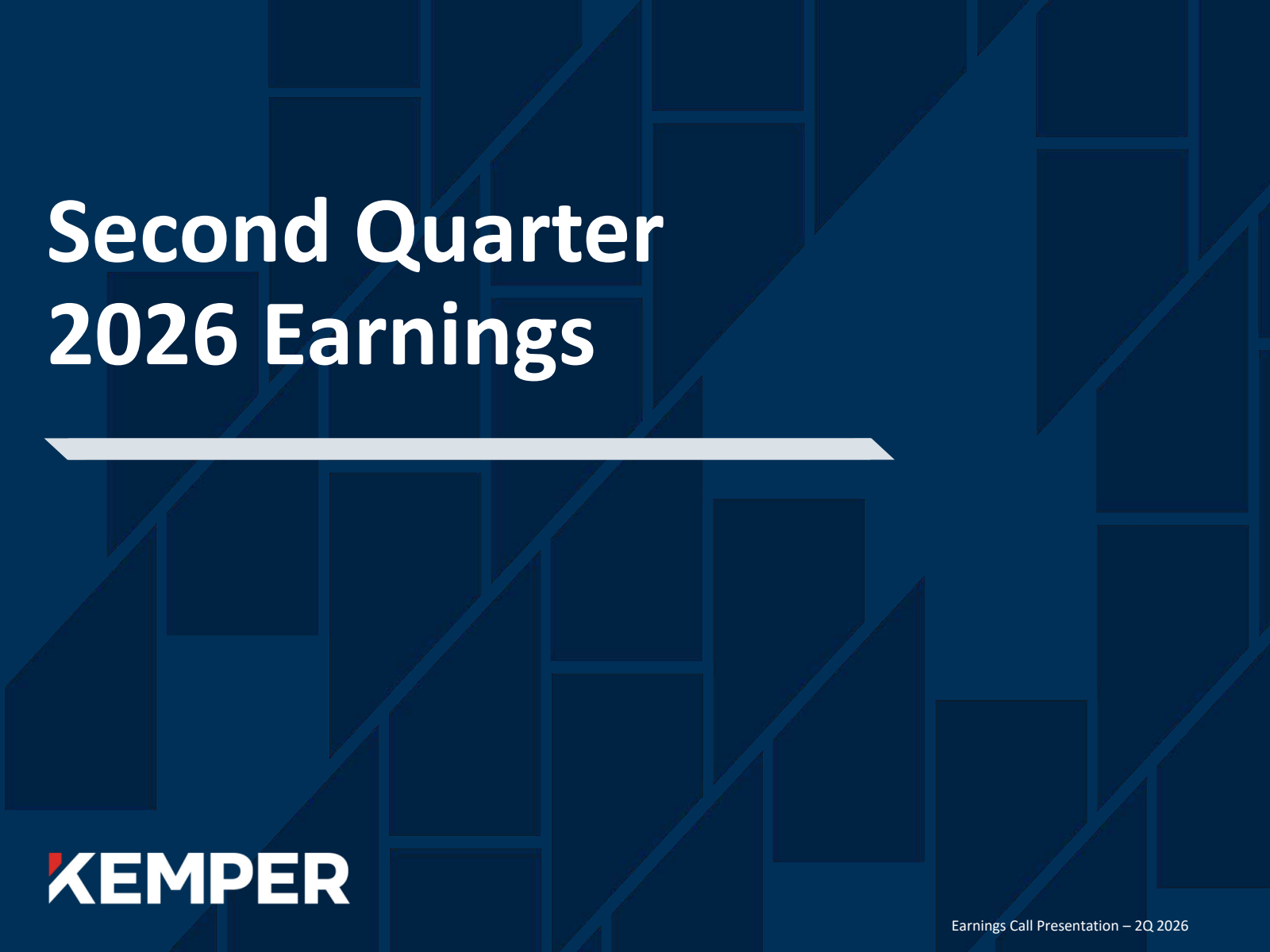 Second Quarter 2026 Earnings

KEMPER

Earnings Call Presentation – 2Q 2026